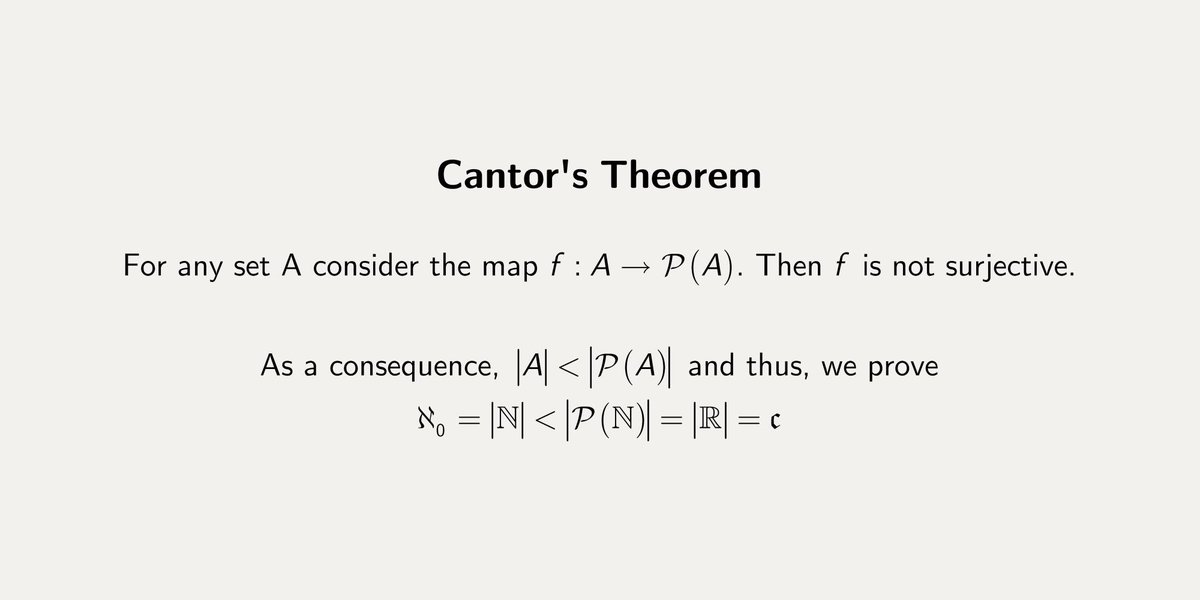 Cantor's Theorem

For any set A consider the map $f : A \to \mathcal{P}(A)$. Then $f$ is not surjective.

As a consequence, $|A| < |\mathcal{P}(A)|$ and thus, we prove
$\aleph_0 = |\mathbb{N}| < |\mathcal{P}(\mathbb{N})| = |\mathbb{R}| = \mathfrak{c}$